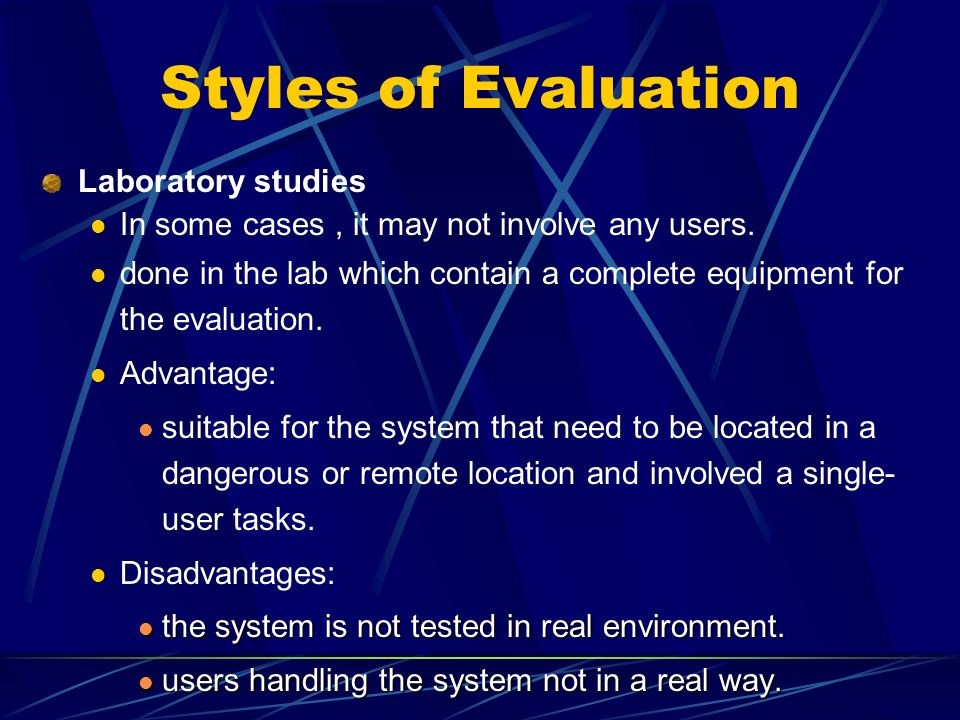 Styles of Evaluation

Laboratory studies

In some cases , it may not involve any users.

done in the lab which contain a complete equipment for the evaluation.

Advantage:

suitable for the system that need to be located in a dangerous or remote location and involved a single-user tasks.

Disadvantages:

the system is not tested in real environment.

users handling the system not in a real way.